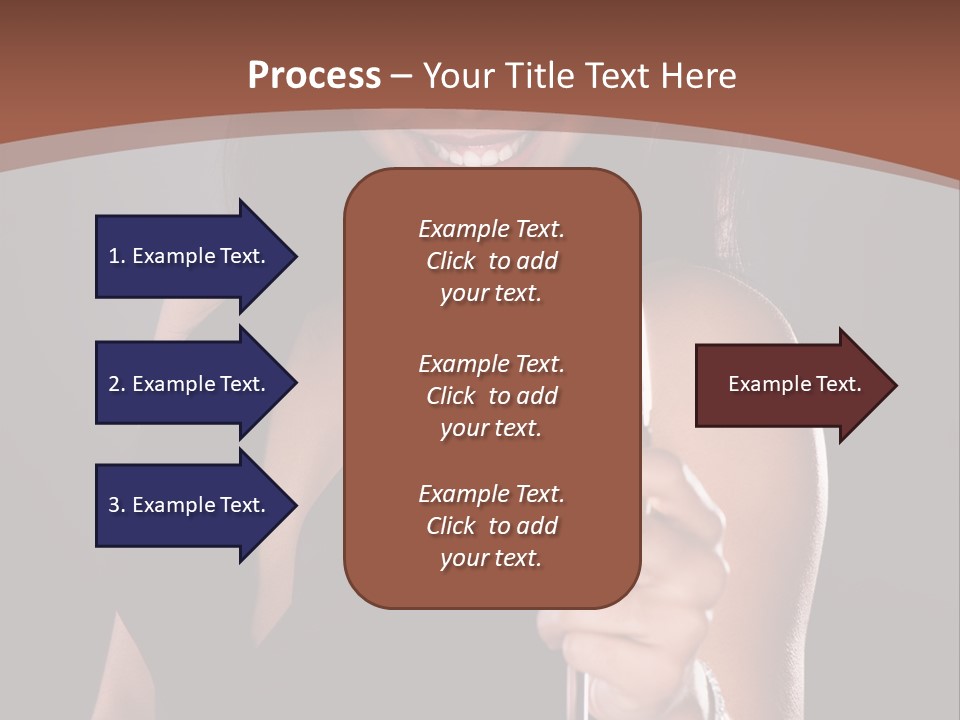 Process – Your Title Text Here

1. Example Text.

2. Example Text.

3. Example Text.

Example Text. Click to add your text.

Example Text. Click to add your text.

Example Text. Click to add your text.

Example Text.